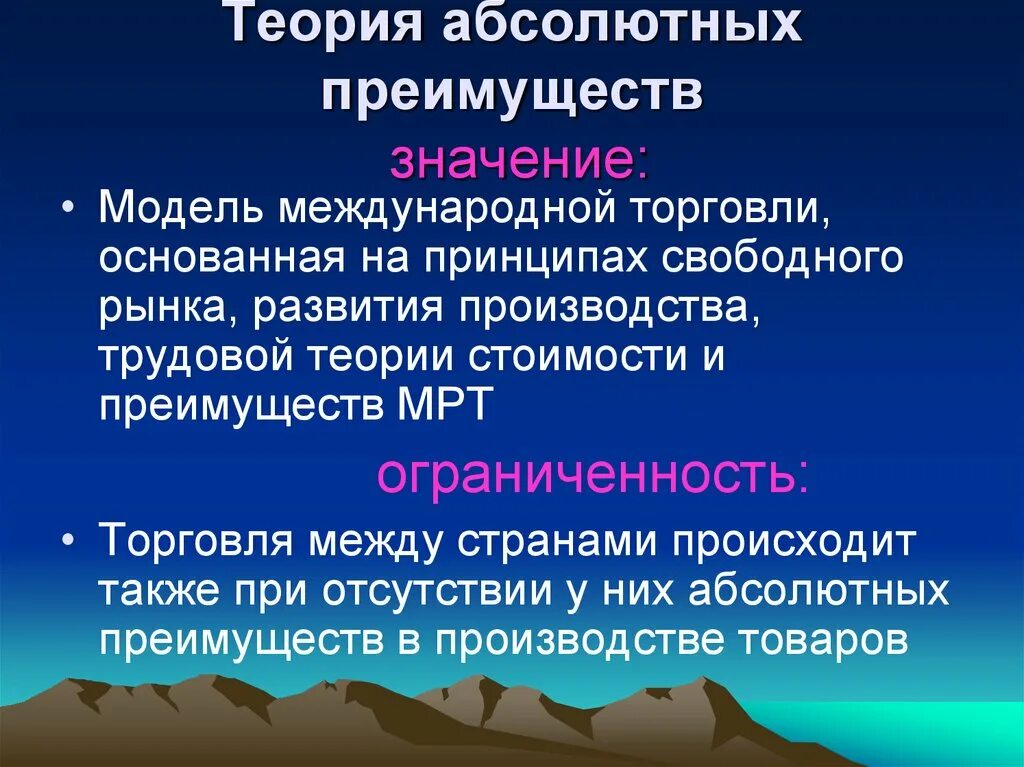 Теория абсолютных преимуществ

значение:

• Модель международной торговли, основанная на принципах свободного рынка, развития производства, трудовой теории стоимости и преимуществ МРТ

ограниченность:

• Торговля между странами происходит также при отсутствии у них абсолютных преимуществ в производстве товаров